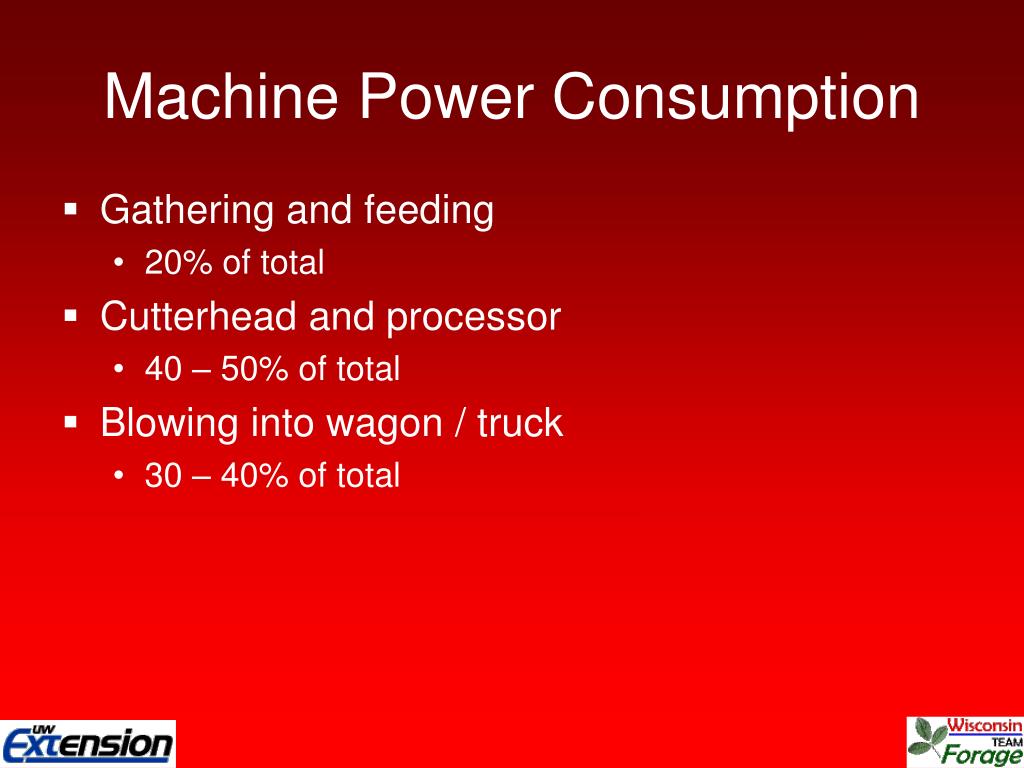 Machine Power Consumption

▪ Gathering and feeding
• 20% of total
▪ Cutterhead and processor
• 40 – 50% of total
▪ Blowing into wagon / truck
• 30 – 40% of total

UW Extension

Wisconsin TEAM Forage